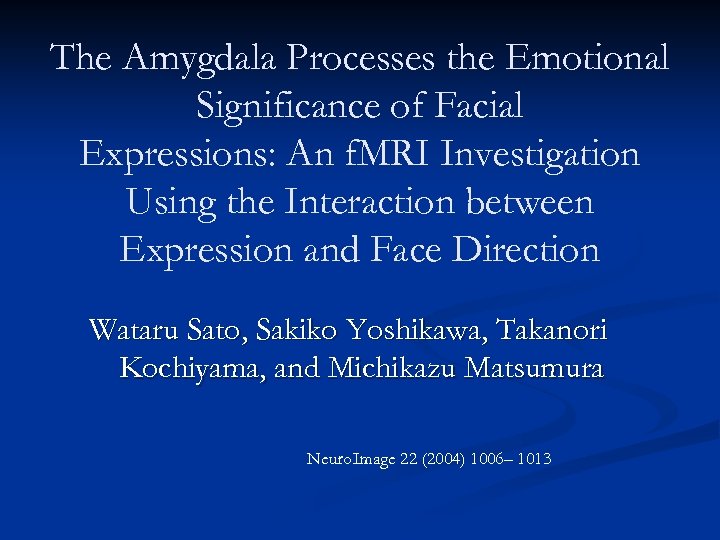 The Amygdala Processes the Emotional Significance of Facial Expressions: An fMRI Investigation Using the Interaction between Expression and Face Direction

Wataru Sato, Sakiko Yoshikawa, Takanori Kochiyama, and Michikazu Matsumura

NeuroImage 22 (2004) 1006– 1013